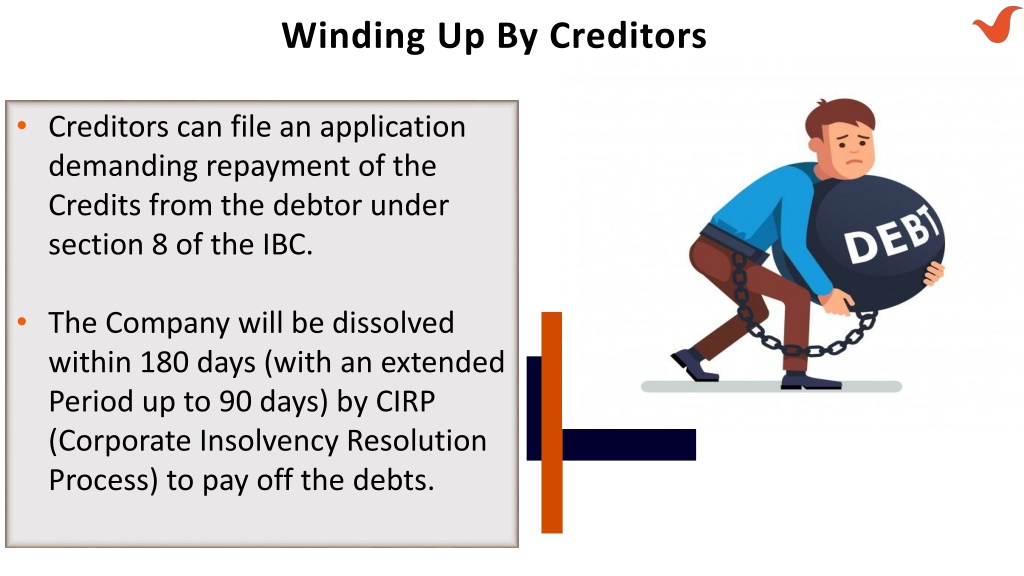 Winding Up By Creditors

• Creditors can file an application demanding repayment of the Credits from the debtor under section 8 of the IBC.

• The Company will be dissolved within 180 days (with an extended Period up to 90 days) by CIRP (Corporate Insolvency Resolution Process) to pay off the debts.

DEBT